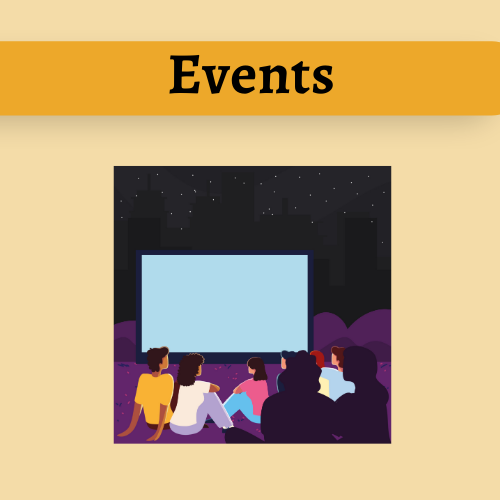 Events